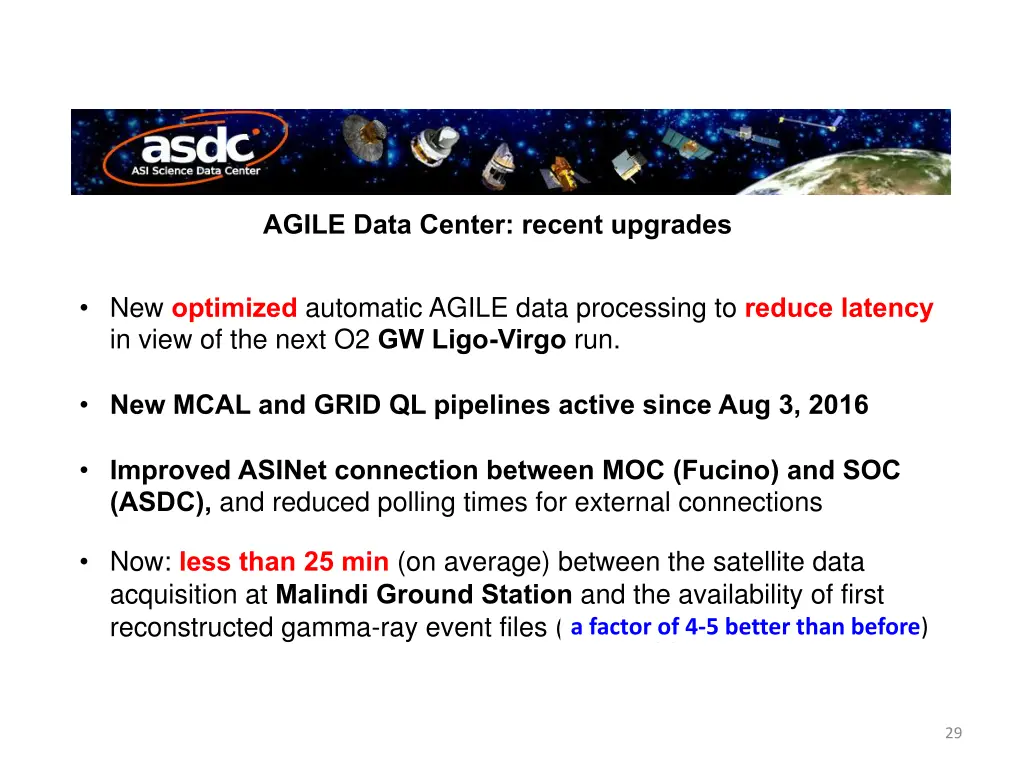 asdc
ASI Science Data Center

AGILE Data Center: recent upgrades

• New optimized automatic AGILE data processing to reduce latency in view of the next O2 GW Ligo-Virgo run.

• New MCAL and GRID QL pipelines active since Aug 3, 2016

• Improved ASINet connection between MOC (Fucino) and SOC (ASDC), and reduced polling times for external connections

• Now: less than 25 min (on average) between the satellite data acquisition at Malindi Ground Station and the availability of first reconstructed gamma-ray event files ( a factor of 4-5 better than before)

29